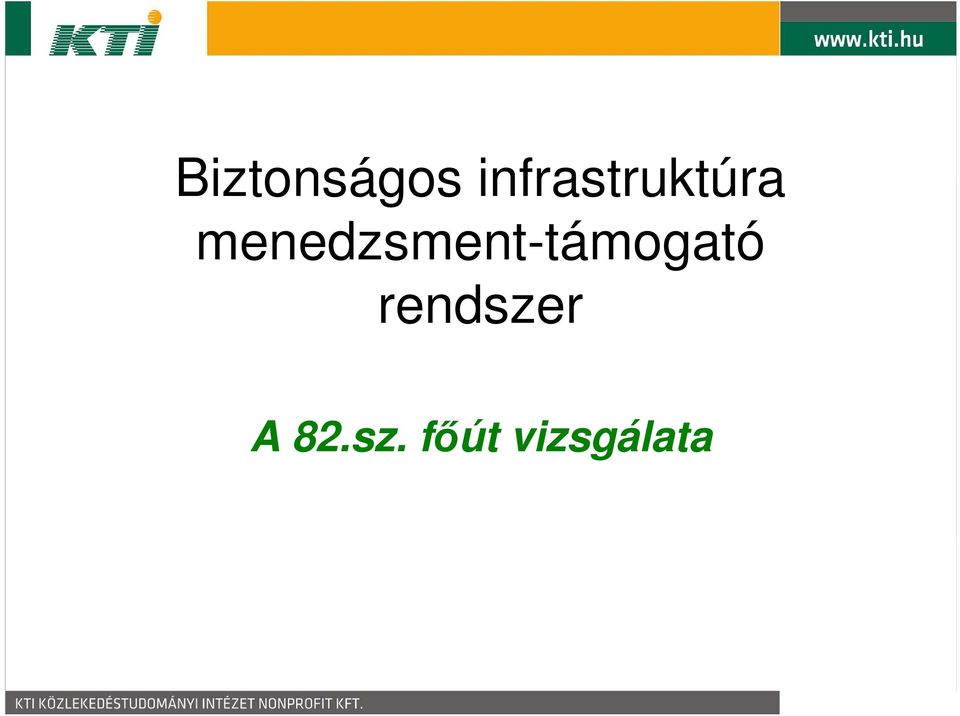 KTI

www.kti.hu

Biztonságos infrastruktúra menedzsment-támogató rendszer

A 82.sz. főút vizsgálata

KTI KÖZLEKEDÉSTUDOMÁNYI INTÉZET NONPROFIT KFT.